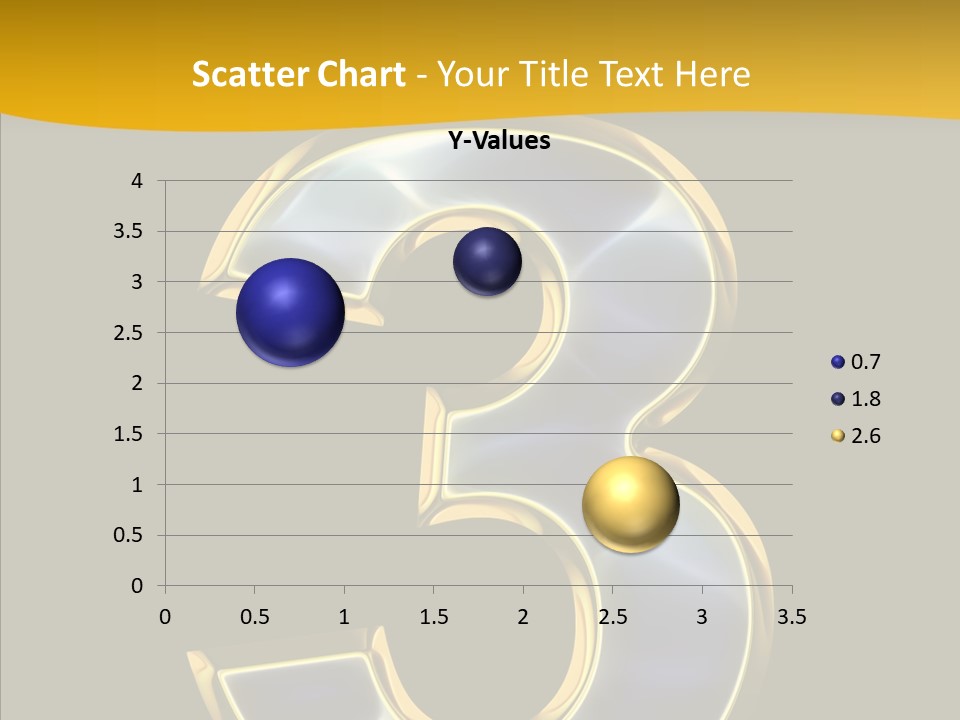 Scatter Chart - Your Title Text Here

Y-Values

4
3.5
3
2.5
2
1.5
1
0.5
0

0 0.5 1 1.5 2 2.5 3 3.5

0.7
1.8
2.6